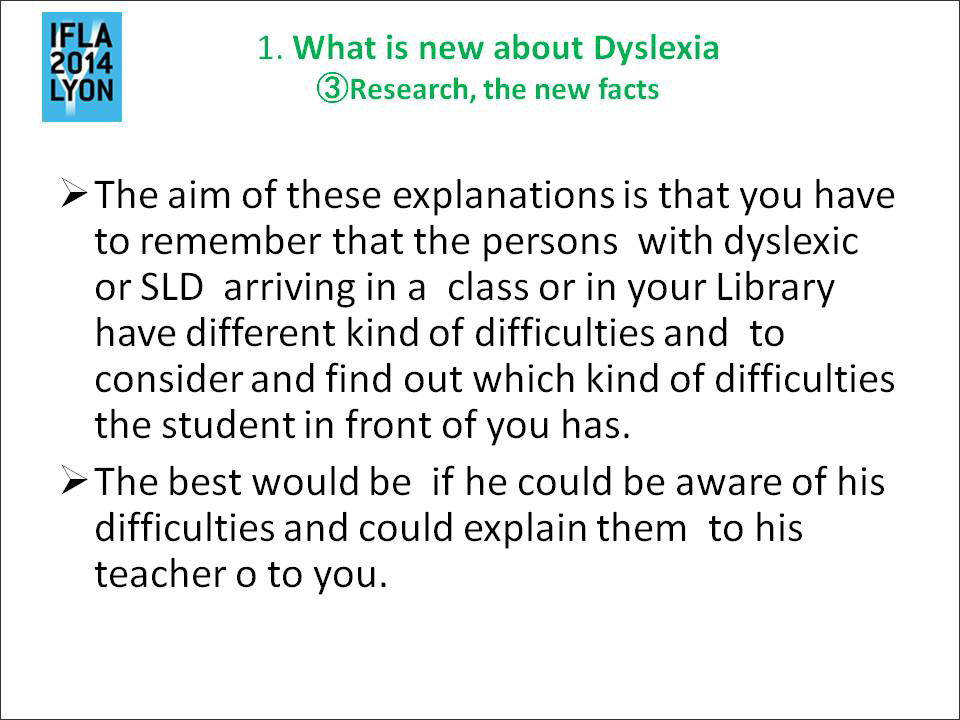 IFLA 2014 LYON

1. What is new about Dyslexia
③Research, the new facts

➢ The aim of these explanations is that you have to remember that the persons with dyslexic or SLD arriving in a class or in your Library have different kind of difficulties and to consider and find out which kind of difficulties the student in front of you has.

➢ The best would be if he could be aware of his difficulties and could explain them to his teacher o to you.